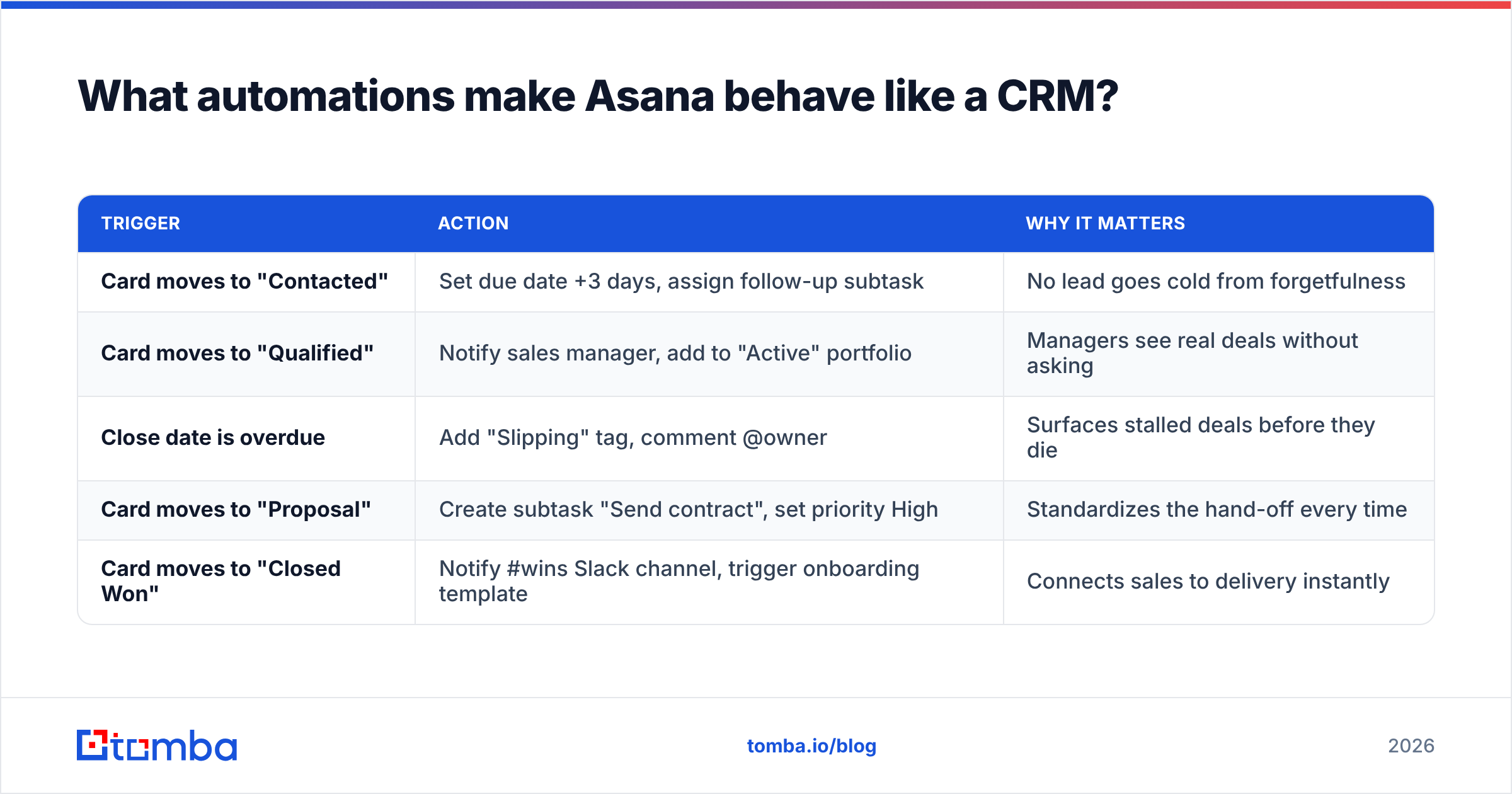 What automations make Asana behave like a CRM?

| TRIGGER | ACTION | WHY IT MATTERS |
|---|---|---|
| Card moves to "Contacted" | Set due date +3 days, assign follow-up subtask | No lead goes cold from forgetfulness |
| Card moves to "Qualified" | Notify sales manager, add to "Active" portfolio | Managers see real deals without asking |
| Close date is overdue | Add "Slipping" tag, comment @owner | Surfaces stalled deals before they die |
| Card moves to "Proposal" | Create subtask "Send contract", set priority High | Standardizes the hand-off every time |
| Card moves to "Closed Won" | Notify #wins Slack channel, trigger onboarding template | Connects sales to delivery instantly |

tomba

tomba.io/blog

2026